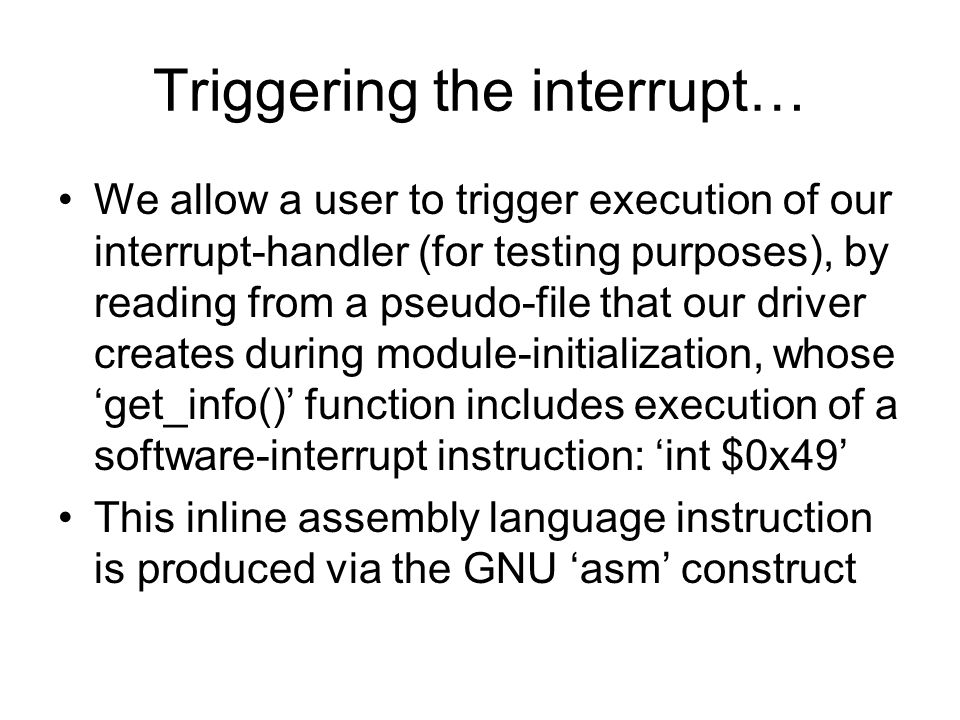 Triggering the interrupt…

• We allow a user to trigger execution of our interrupt-handler (for testing purposes), by reading from a pseudo-file that our driver creates during module-initialization, whose ‘get_info()’ function includes execution of a software-interrupt instruction: ‘int \$0x49’

• This inline assembly language instruction is produced via the GNU ‘asm’ construct